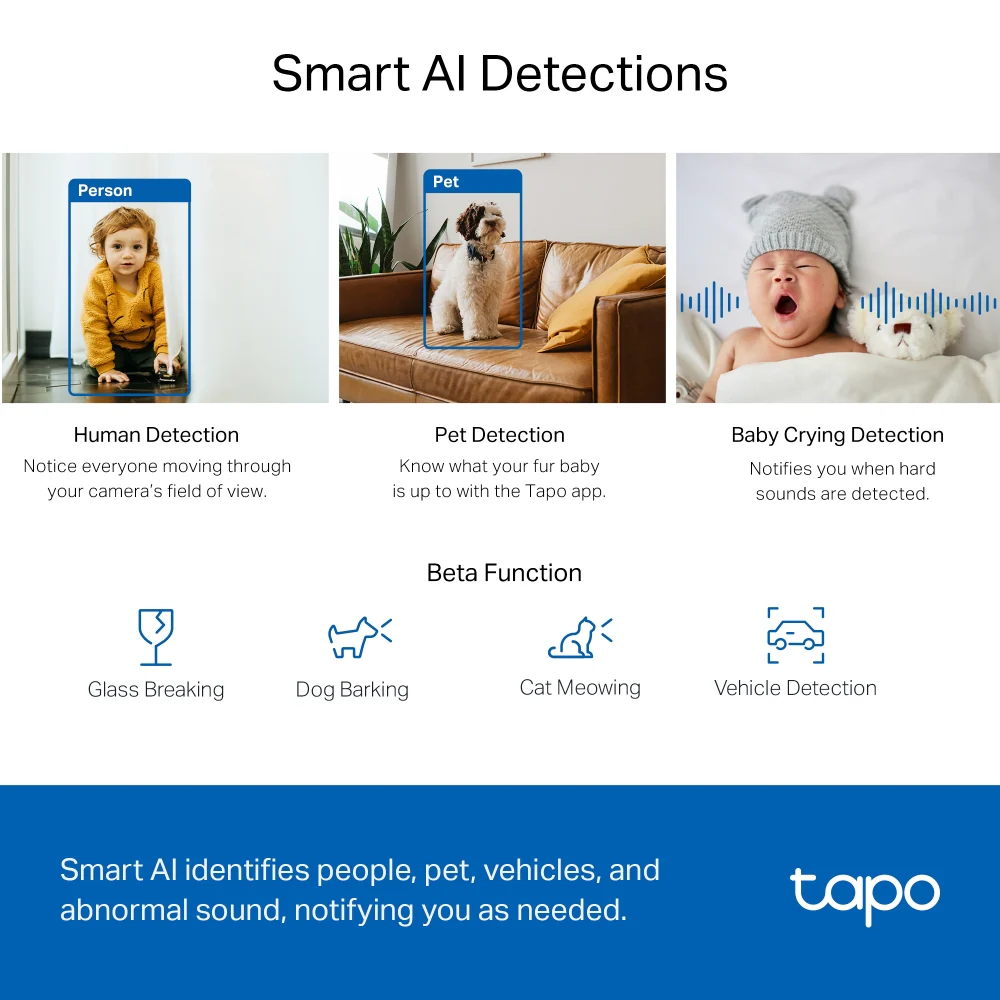 Smart AI Detections

Person

Pet

Human Detection

Notice everyone moving through your camera's field of view.

Pet Detection

Know what your fur baby is up to with the Tapo app.

Baby Crying Detection

Notifies you when hard sounds are detected.

Beta Function

Glass Breaking

Dog Barking

Cat Meowing

Vehicle Detection

Smart AI identifies people, pet, vehicles, and abnormal sound, notifying you as needed.

tapo